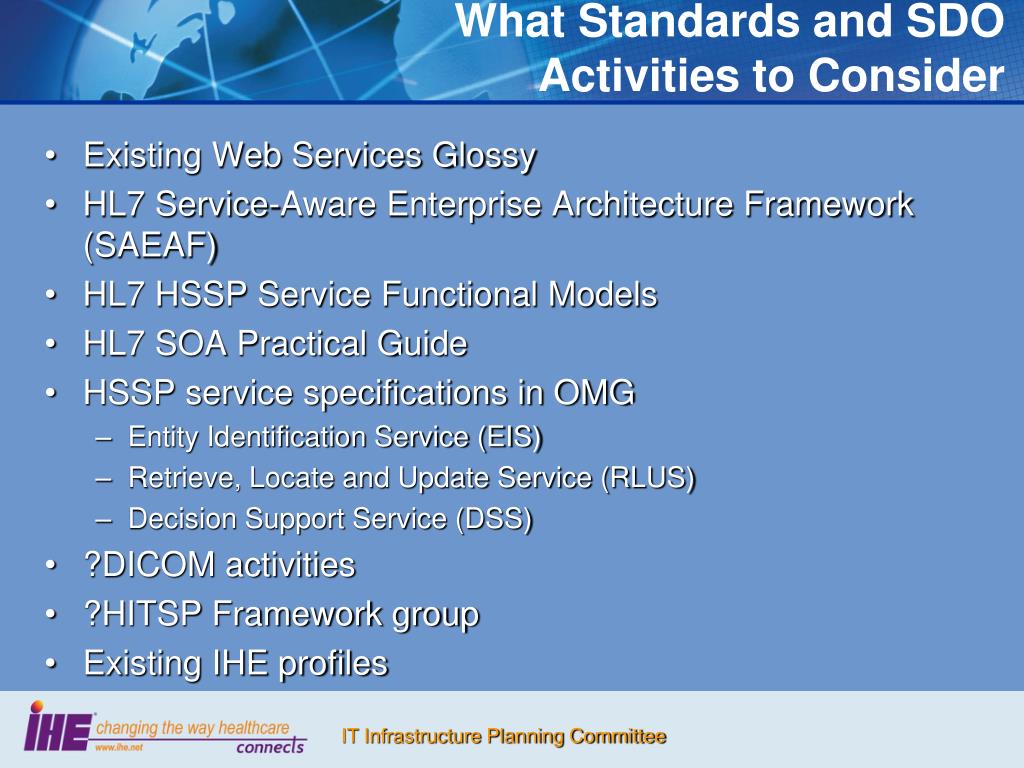 What Standards and SDO Activities to Consider

• Existing Web Services Glossy
• HL7 Service-Aware Enterprise Architecture Framework (SAEAF)
• HL7 HSSP Service Functional Models
• HL7 SOA Practical Guide
• HSSP service specifications in OMG
– Entity Identification Service (EIS)
– Retrieve, Locate and Update Service (RLUS)
– Decision Support Service (DSS)
• ?DICOM activities
• ?HITSP Framework group
• Existing IHE profiles

IHE changing the way healthcare connects www.ihe.net

IT Infrastructure Planning Committee